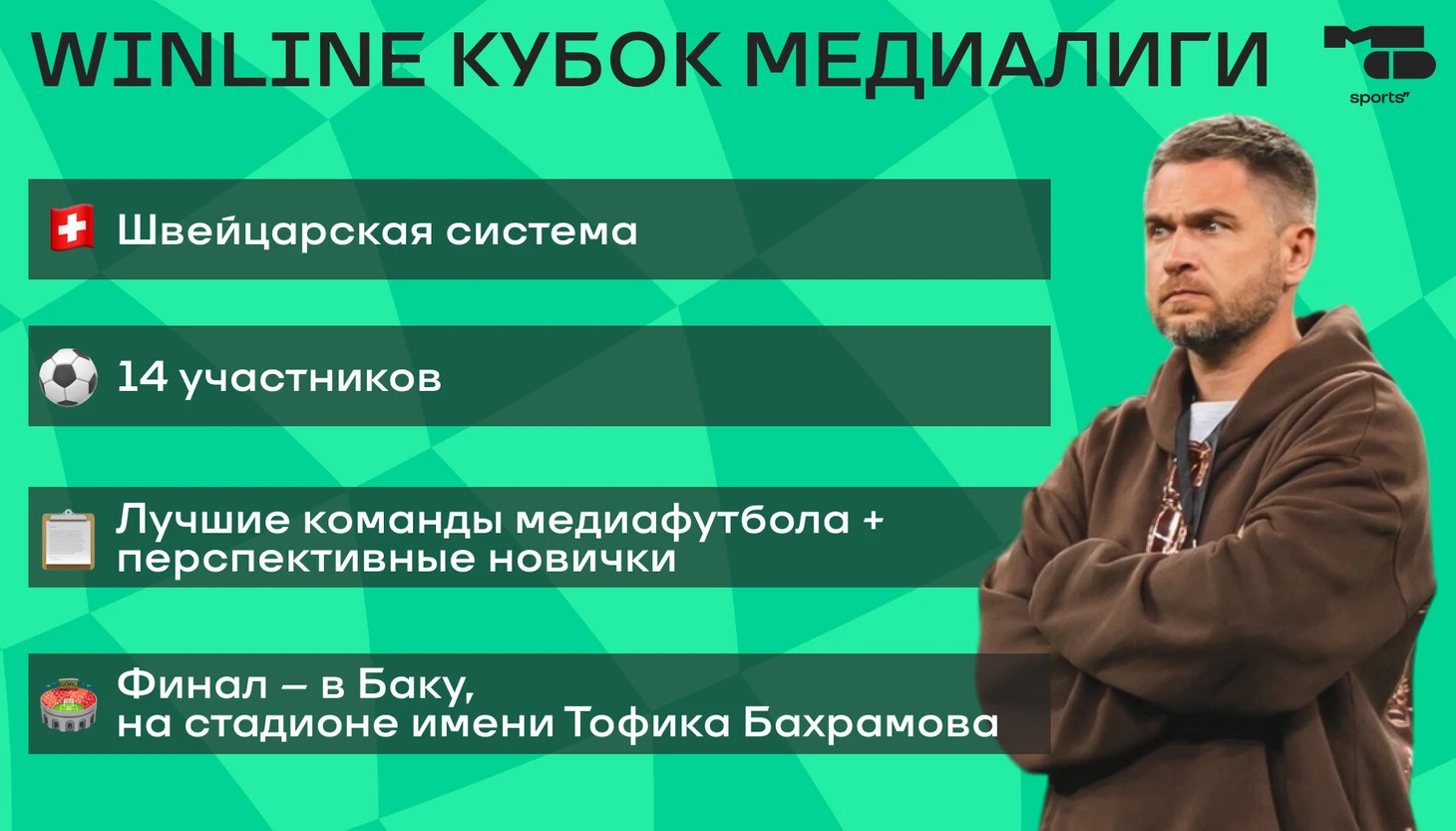 WINLINE КУБОК МЕДИАЛИГИ

sports"

Швейцарская система

14 участников

Лучшие команды медиафутбола + перспективные новички

Финал – в Баку, на стадионе имени Тофика Бахрамова